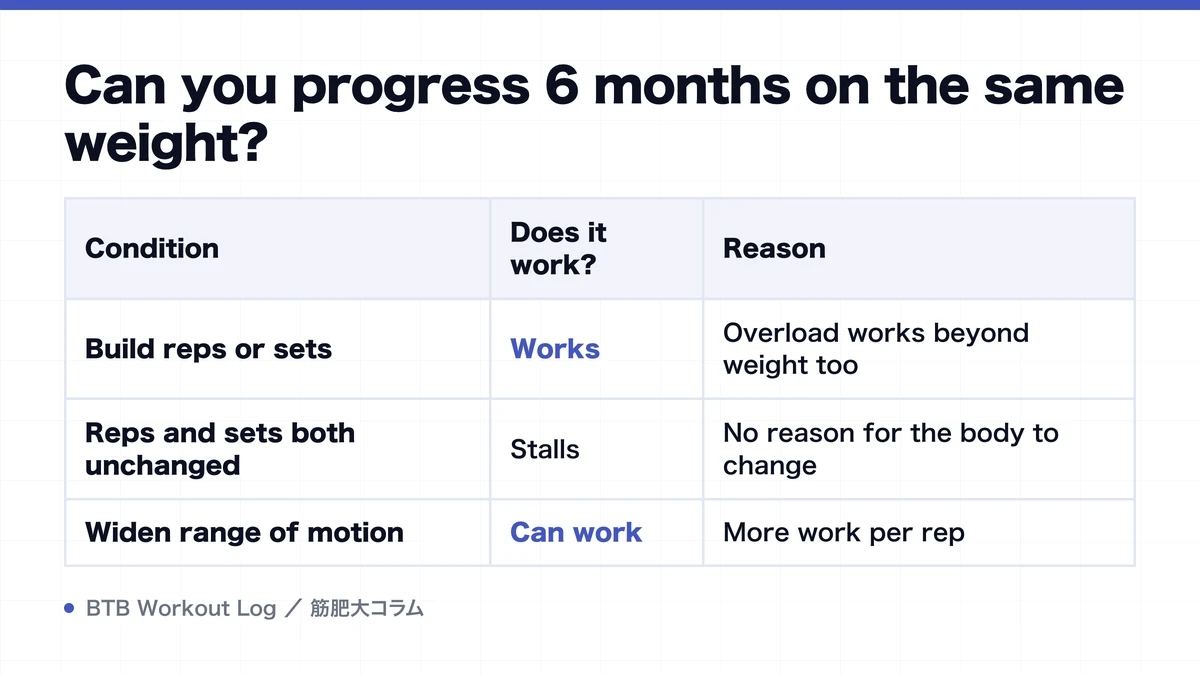 Can you progress 6 months on the same weight?

| Condition | Does it work? | Reason |
|---|---|---|
| Build reps or sets | Works | Overload works beyond weight too |
| Reps and sets both unchanged | Stalls | No reason for the body to change |
| Widen range of motion | Can work | More work per rep |

BTB Workout Log ／ 筋肥大コラム